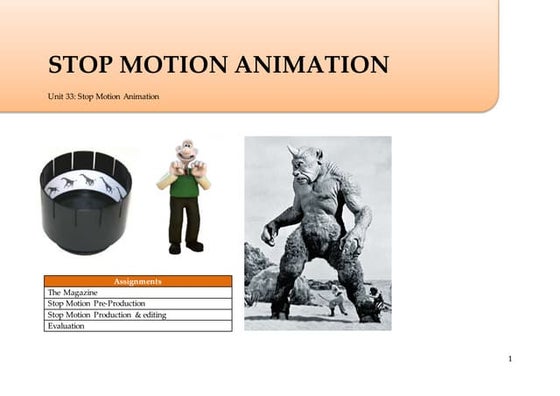 STOP MOTION ANIMATION

Unit 33: Stop Motion Animation

| Assignments |
|---|
| The Magazine |
| Stop Motion Pre-Production |
| Stop Motion Production & editing |
| Evaluation |

1